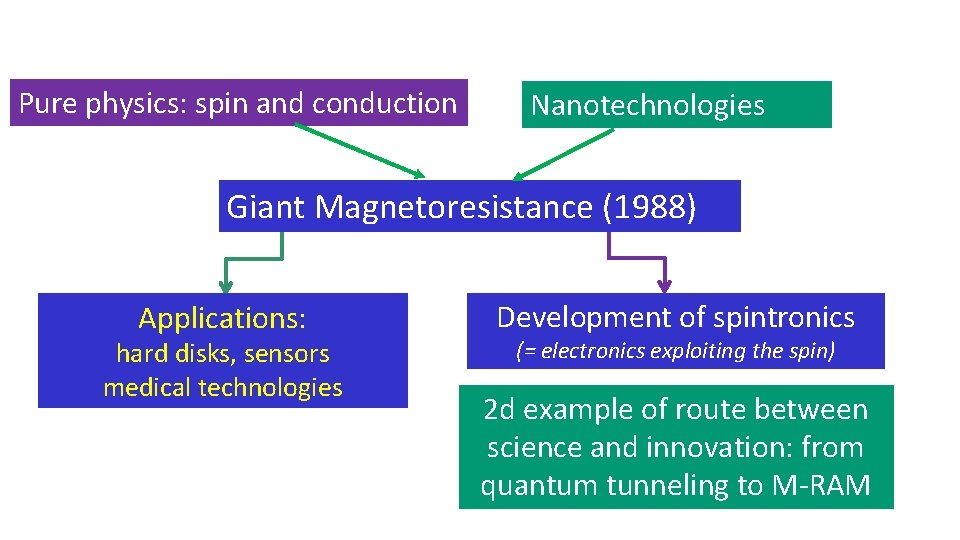 Pure physics: spin and conduction

Nanotechnologies

Giant Magnetoresistance (1988)

Applications:
hard disks, sensors
medical technologies

Development of spintronics
(= electronics exploiting the spin)

2d example of route between science and innovation: from quantum tunneling to M-RAM